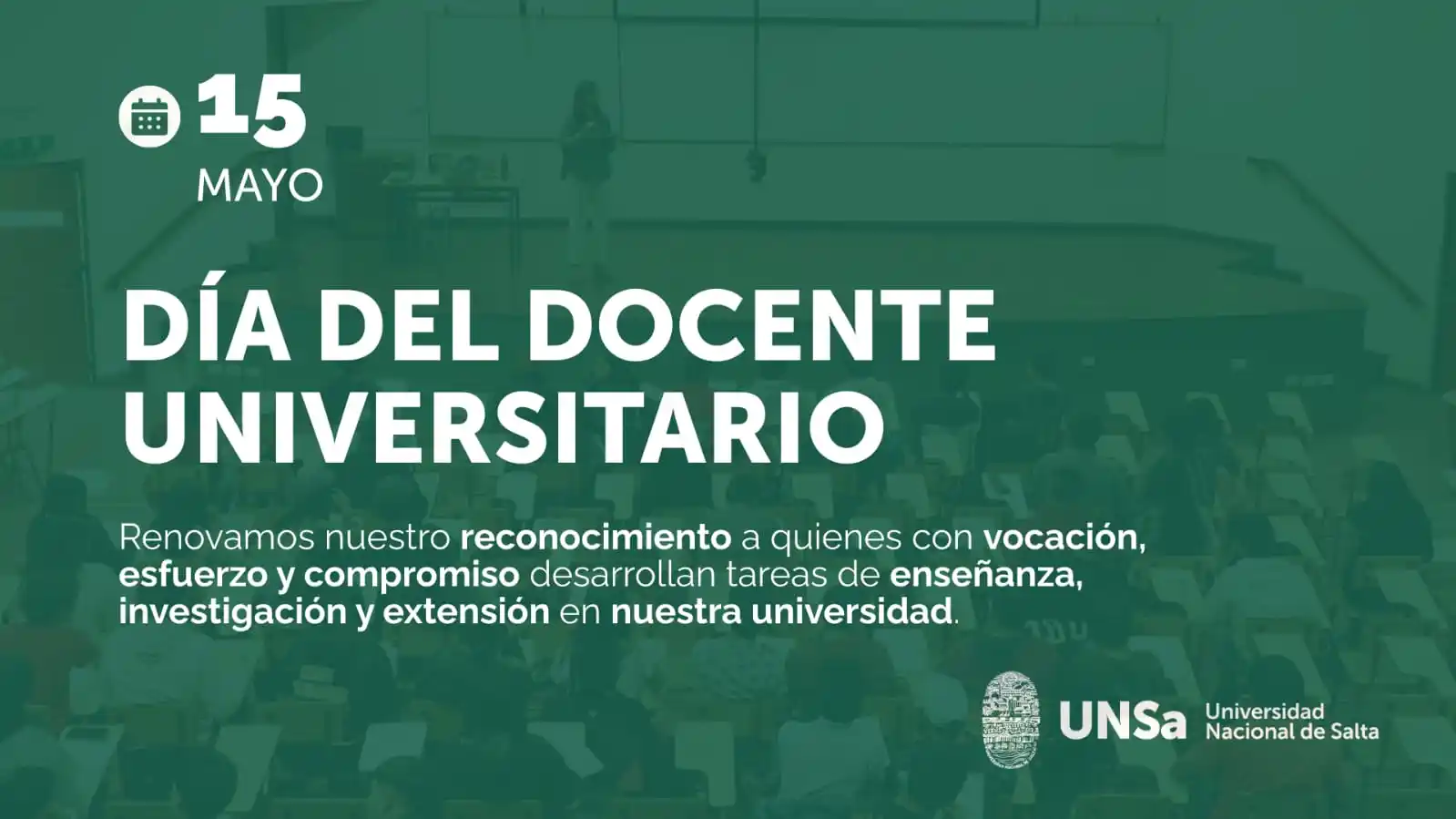 15
MAYO

DÍA DEL DOCENTE UNIVERSITARIO

Renovamos nuestro reconocimiento a quienes con vocación, esfuerzo y compromiso desarrollan tareas de enseñanza, investigación y extensión en nuestra universidad.

UNSa Universidad Nacional de Salta